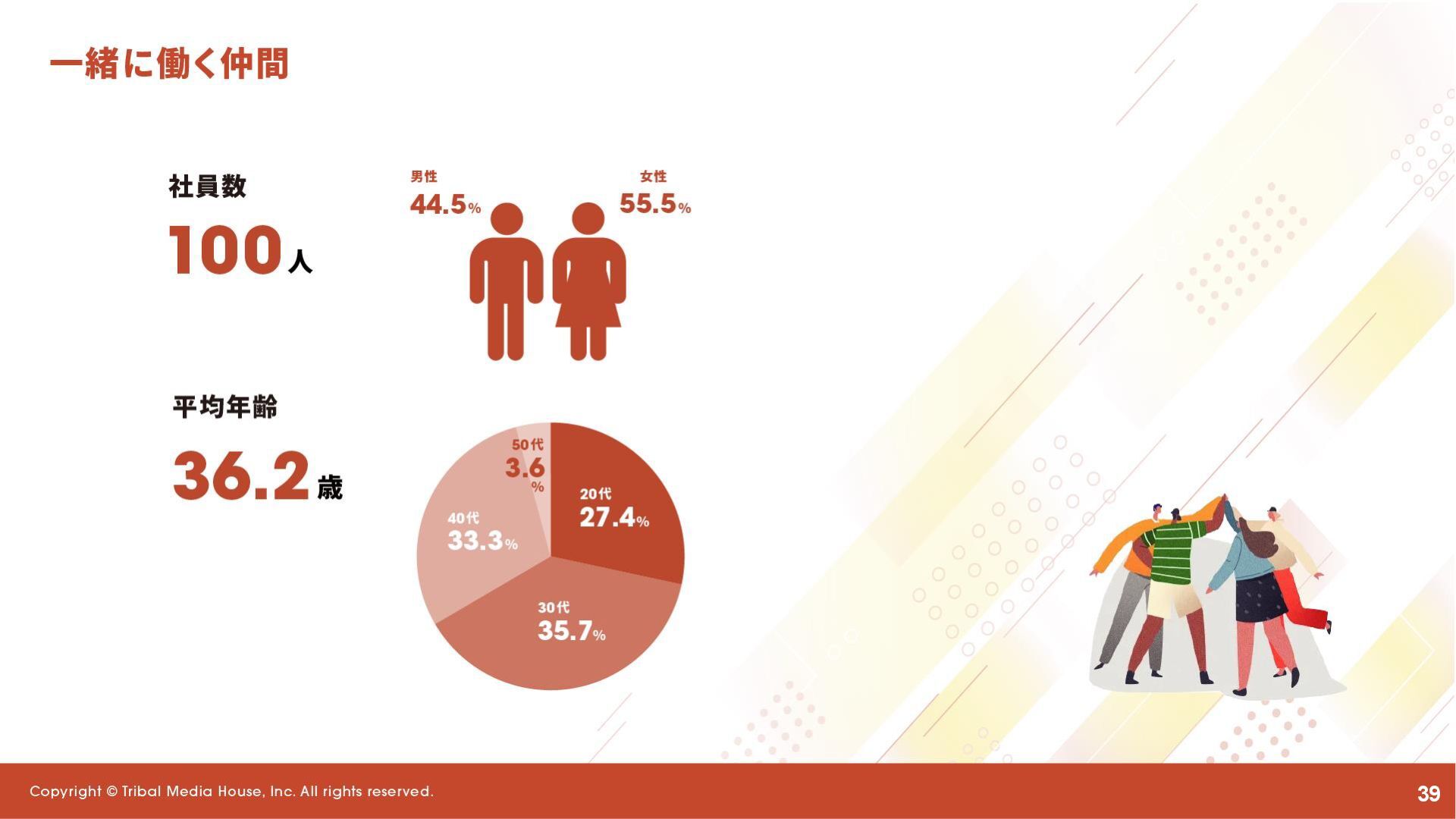 一緒に働く仲間

社員数

100人

男性
44.5%

女性
55.5%

平均年齢

36.2歳

50代
3.6%

20代
27.4%

40代
33.3%

30代
35.7%

Copyright © Tribal Media House, Inc. All rights reserved.

39